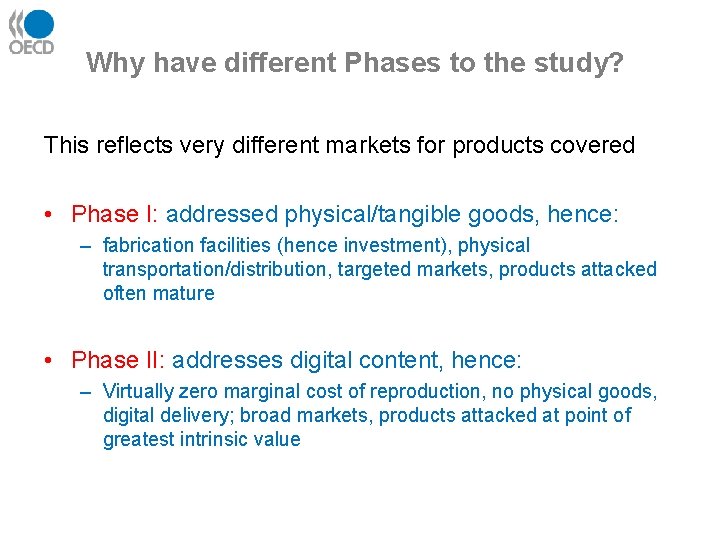 OECD

Why have different Phases to the study?

This reflects very different markets for products covered

• Phase I: addressed physical/tangible goods, hence:
– fabrication facilities (hence investment), physical transportation/distribution, targeted markets, products attacked often mature

• Phase II: addresses digital content, hence:
– Virtually zero marginal cost of reproduction, no physical goods, digital delivery; broad markets, products attacked at point of greatest intrinsic value